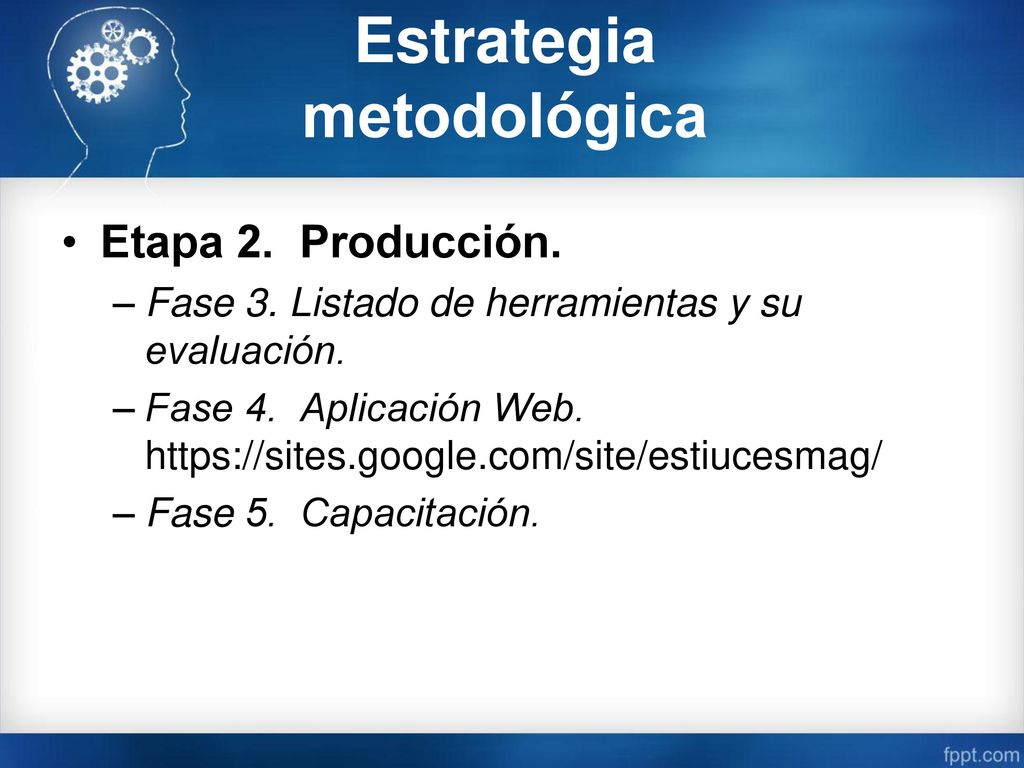 Estrategia metodológica

• Etapa 2. Producción.
– Fase 3. Listado de herramientas y su evaluación.
– Fase 4. Aplicación Web. https://sites.google.com/site/estiucesmag/
– Fase 5. Capacitación.

fppt.com